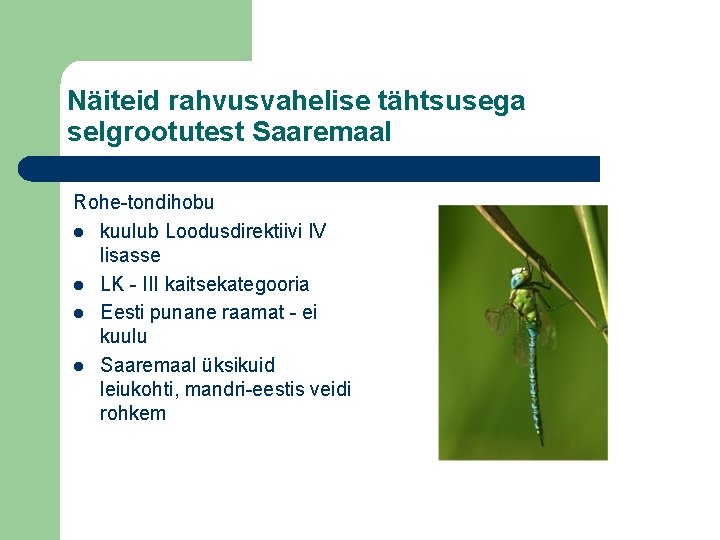 Näiteid rahvusvahelise tähtsusega selgrootutest Saaremaal

Rohe-tondihobu

- kuulub Loodusdirektiivi IV lisasse
- LK - III kaitsekategooria
- Eesti punane raamat - ei kuulu
- Saaremaal üksikuid leiukohti, mandri-eestis veidi rohkem